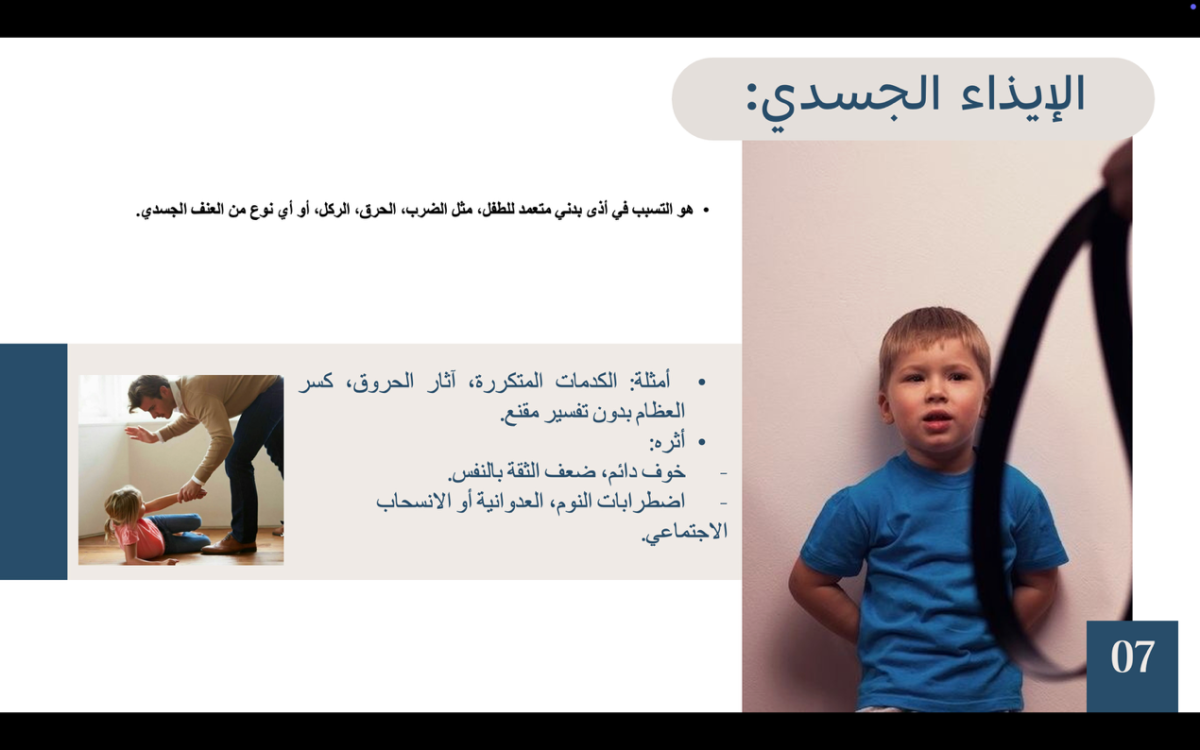 الإيذاء الجسدي:

• هو التسبب في أذى بدني متعمد للطفل، مثل الضرب، الحرق، الركل، أو أي نوع من العنف الجسدي.

• أمثلة: الكدمات المتكررة، آثار الحروق، كسر العظام بدون تفسير مقنع.
• أثره:
- خوف دائم، ضعف الثقة بالنفس.
- اضطرابات النوم، العدوانية أو الانسحاب الاجتماعي.

07